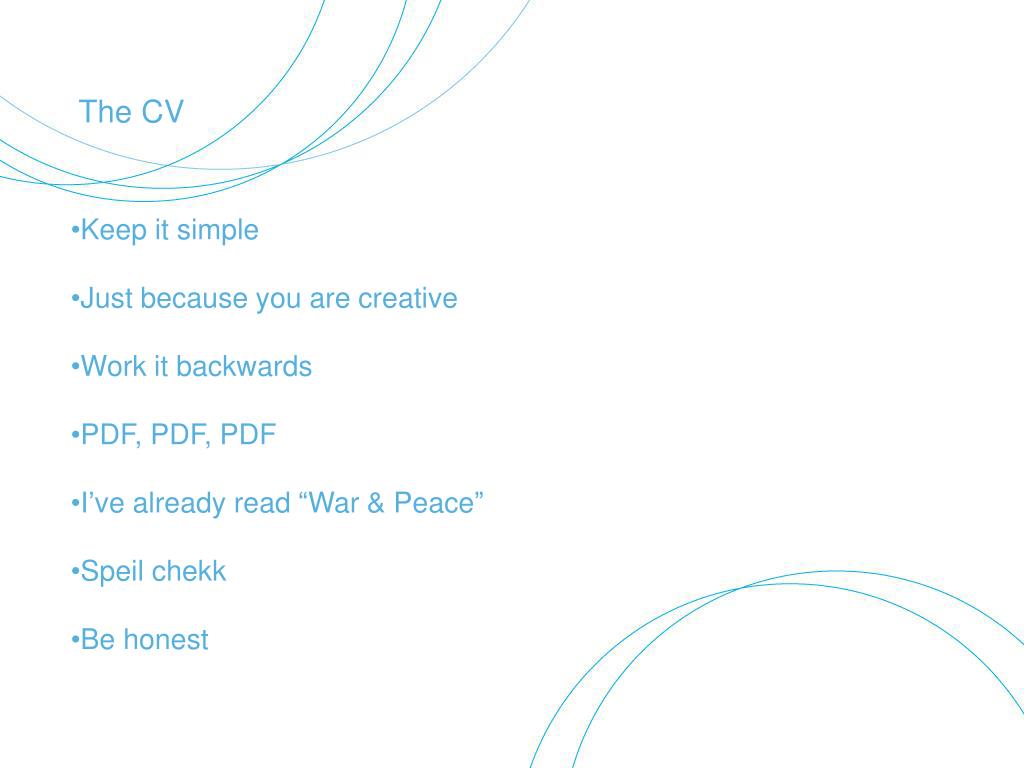 The CV

•Keep it simple

•Just because you are creative

•Work it backwards

•PDF, PDF, PDF

•I’ve already read “War & Peace”

•Speil chekk

•Be honest